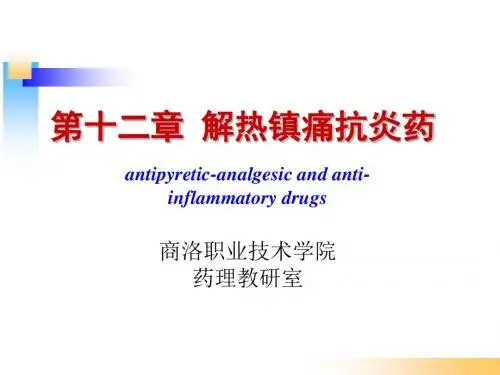 第十二章 解热镇痛抗炎药

antipyretic-analgesic and anti-inflammatory drugs

商洛职业技术学院
药理教研室